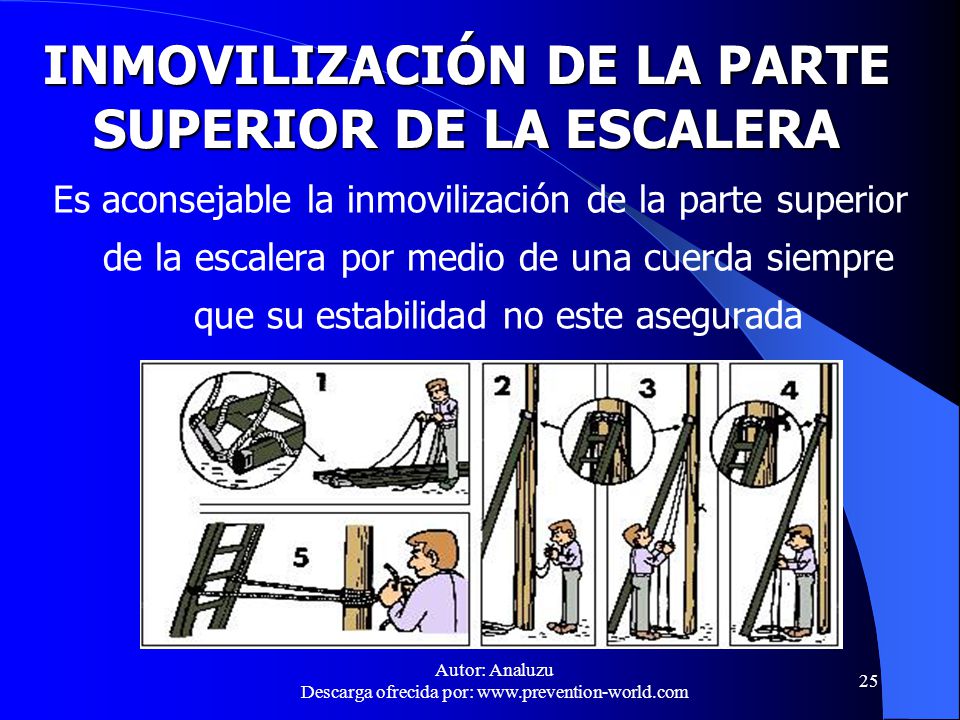 INMOVILIZACIÓN DE LA PARTE SUPERIOR DE LA ESCALERA

Es aconsejable la inmovilización de la parte superior de la escalera por medio de una cuerda siempre que su estabilidad no este asegurada

1

2

3

4

5

Autor: Analuzu
Descarga ofrecida por: www.prevention-world.com

25